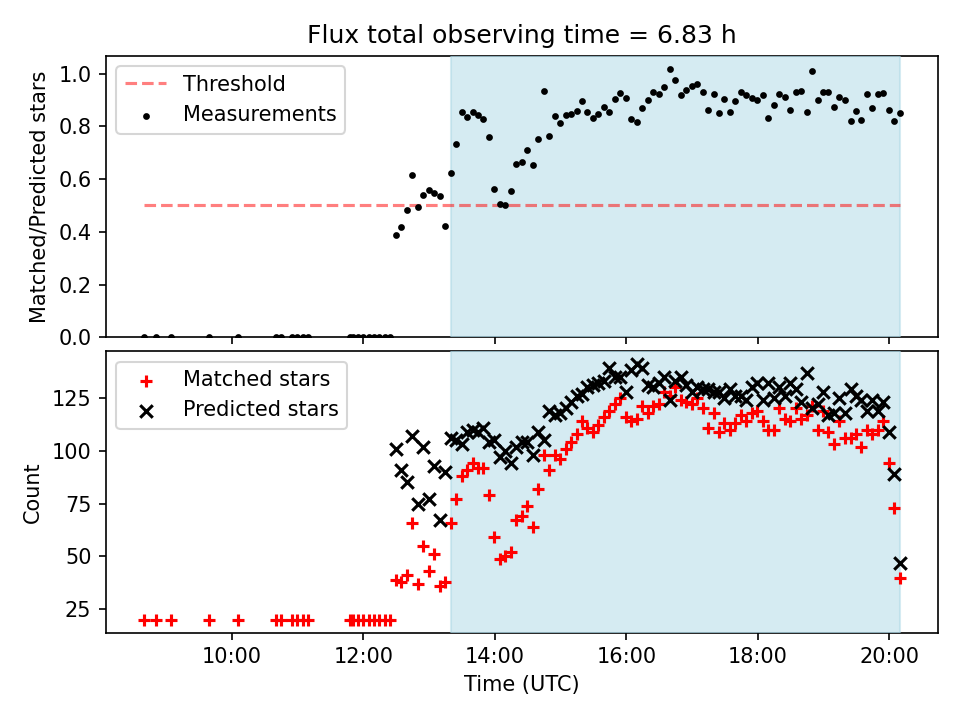 Flux total observing time = 6.83 h

Threshold
Measurements

Matched/Predicted stars

1.0
0.8
0.6
0.4
0.2
0.0

Matched stars
Predicted stars

Count

125
100
75
50
25

10:00
12:00
14:00
16:00
18:00
20:00

Time (UTC)